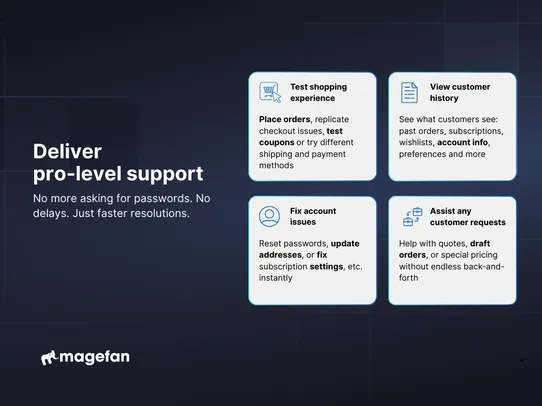 Deliver pro-level support

No more asking for passwords. No delays. Just faster resolutions.

Test shopping experience

Place orders, replicate checkout issues, test coupons or try different shipping and payment methods

View customer history

See what customers see: past orders, subscriptions, wishlists, account info, preferences and more

Fix account issues

Reset passwords, update addresses, or fix subscription settings, etc. instantly

Assist any customer requests

Help with quotes, draft orders, or special pricing without endless back-and-forth

magefan